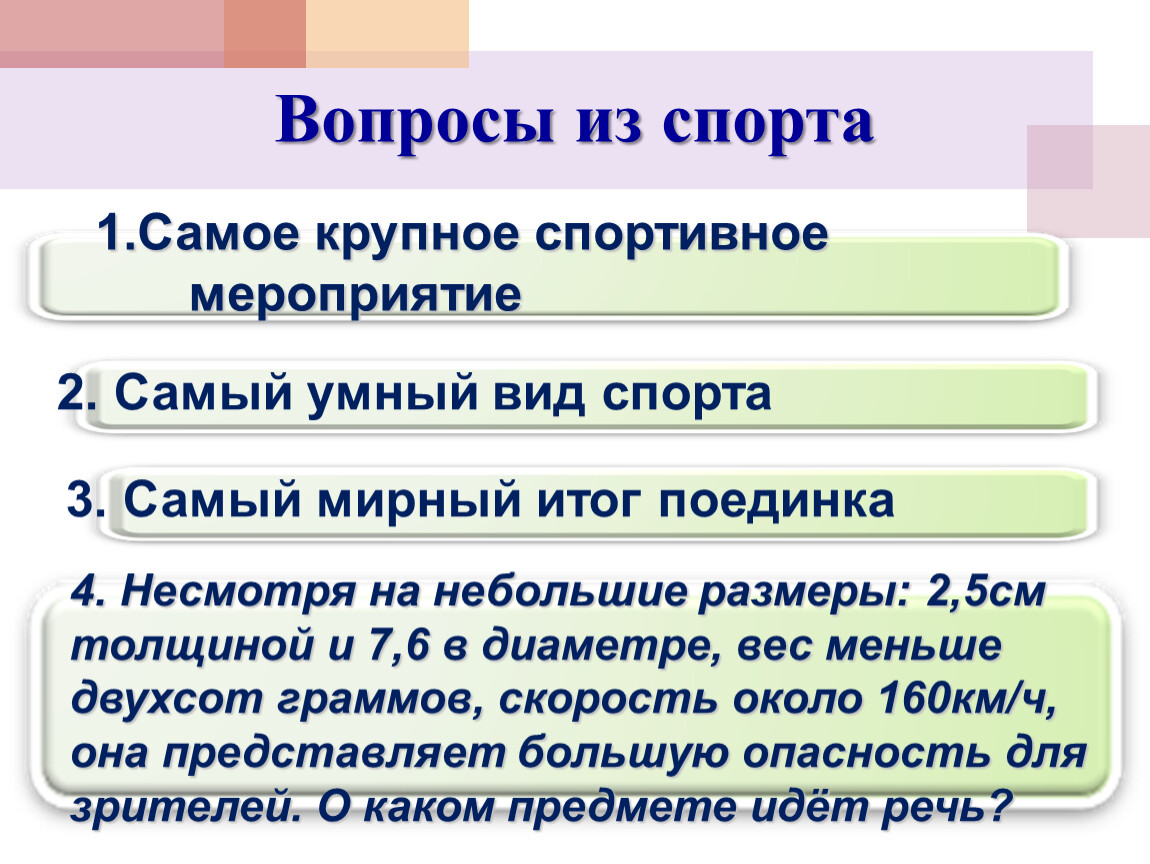 Вопросы из спорта

1.Самое крупное спортивное мероприятие

2. Самый умный вид спорта

3. Самый мирный итог поединка

4. Несмотря на небольшие размеры: 2,5см толщиной и 7,6 в диаметре, вес меньше двухсот граммов, скорость около 160км/ч, она представляет большую опасность для зрителей. О каком предмете идёт речь?